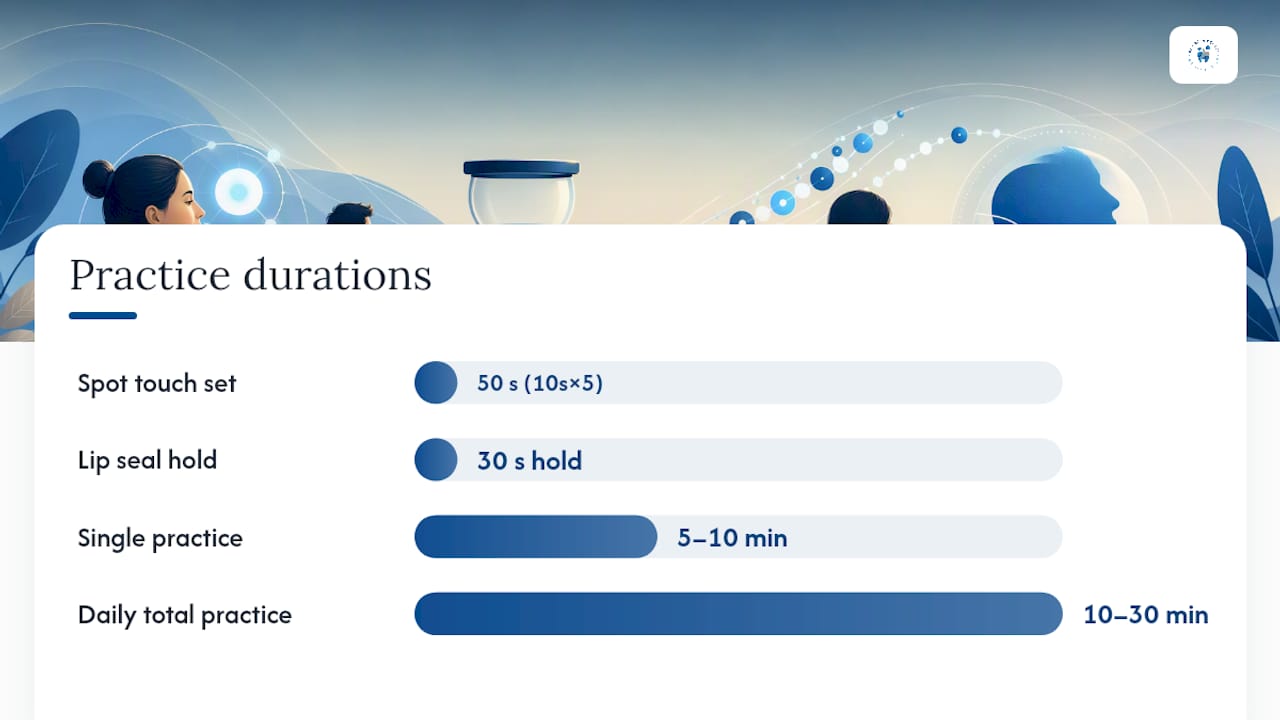 Practice durations

Spot touch set
50 s (10s×5)

Lip seal hold
30 s hold

Single practice
5–10 min

Daily total practice
10–30 min